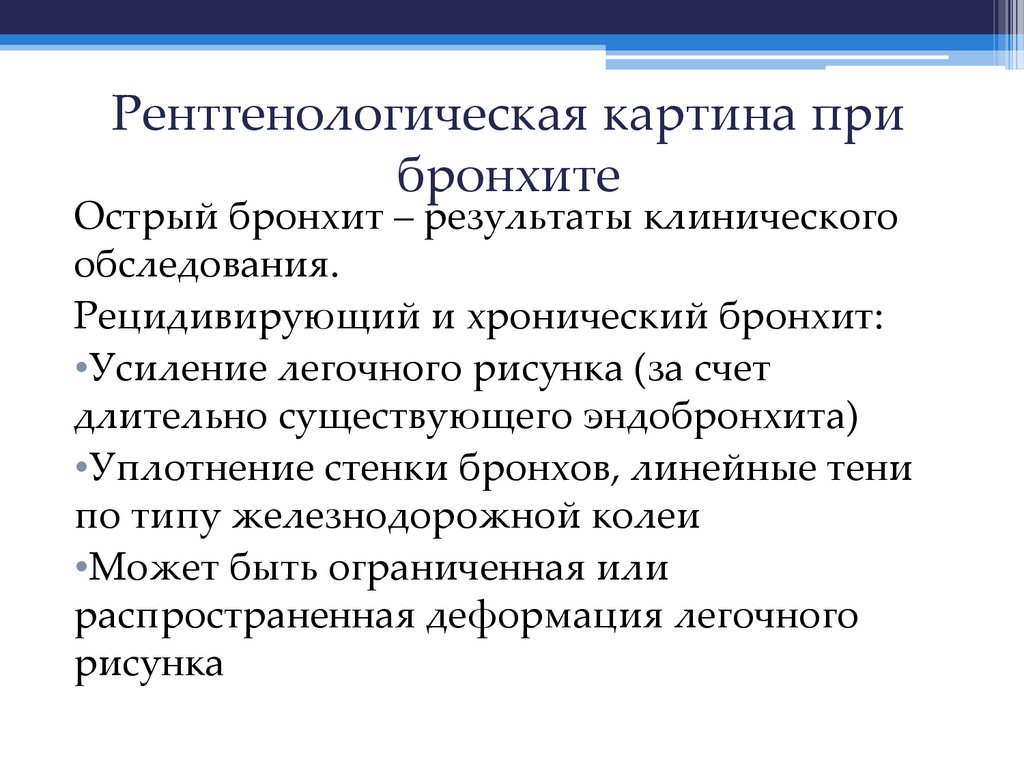 Рентгенологическая картина при бронхите

Острый бронхит – результаты клинического обследования.

Рецидивирующий и хронический бронхит:

•Усиление легочного рисунка (за счет длительно существующего эндобронхита)

•Уплотнение стенки бронхов, линейные тени по типу железнодорожной колеи

•Может быть ограниченная или распространенная деформация легочного рисунка